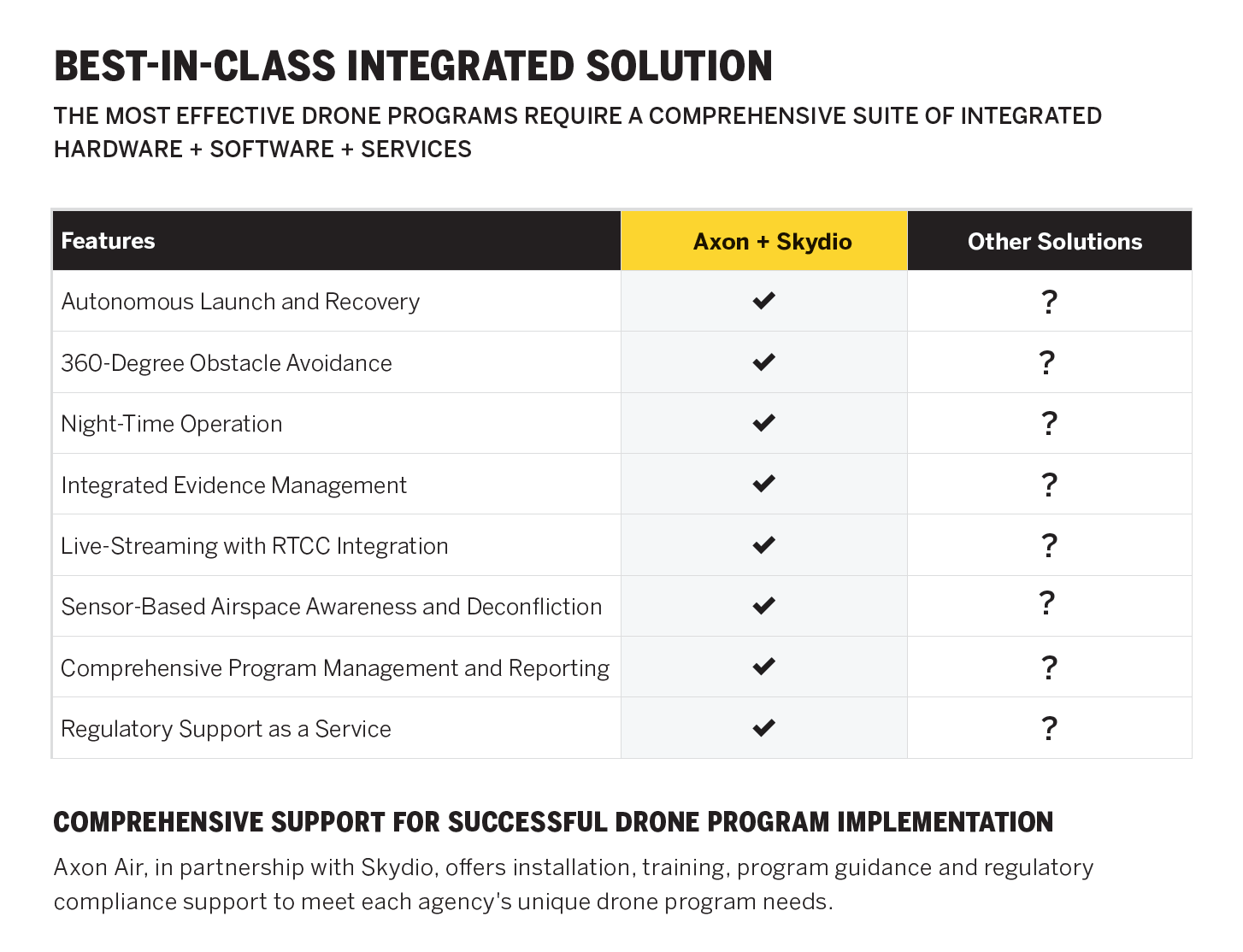 BEST-IN-CLASS INTEGRATED SOLUTION

THE MOST EFFECTIVE DRONE PROGRAMS REQUIRE A COMPREHENSIVE SUITE OF INTEGRATED HARDWARE + SOFTWARE + SERVICES

| Features | Axon + Skydio | Other Solutions |
|---|---|---|
| Autonomous Launch and Recovery | ✔ | ? |
| 360-Degree Obstacle Avoidance | ✔ | ? |
| Night-Time Operation | ✔ | ? |
| Integrated Evidence Management | ✔ | ? |
| Live-Streaming with RTCC Integration | ✔ | ? |
| Sensor-Based Airspace Awareness and Deconfliction | ✔ | ? |
| Comprehensive Program Management and Reporting | ✔ | ? |
| Regulatory Support as a Service | ✔ | ? |

COMPREHENSIVE SUPPORT FOR SUCCESSFUL DRONE PROGRAM IMPLEMENTATION

Axon Air, in partnership with Skydio, offers installation, training, program guidance and regulatory compliance support to meet each agency's unique drone program needs.